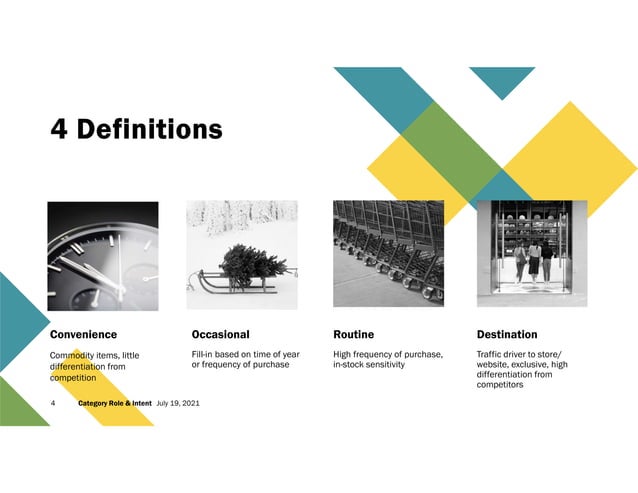 4 Definitions

Convenience

Commodity items, little differentiation from competition

Occasional

Fill-in based on time of year or frequency of purchase

Routine

High frequency of purchase, in-stock sensitivity

Destination

Traffic driver to store/ website, exclusive, high differentiation from competitors

4 Category Role & Intent July 19, 2021